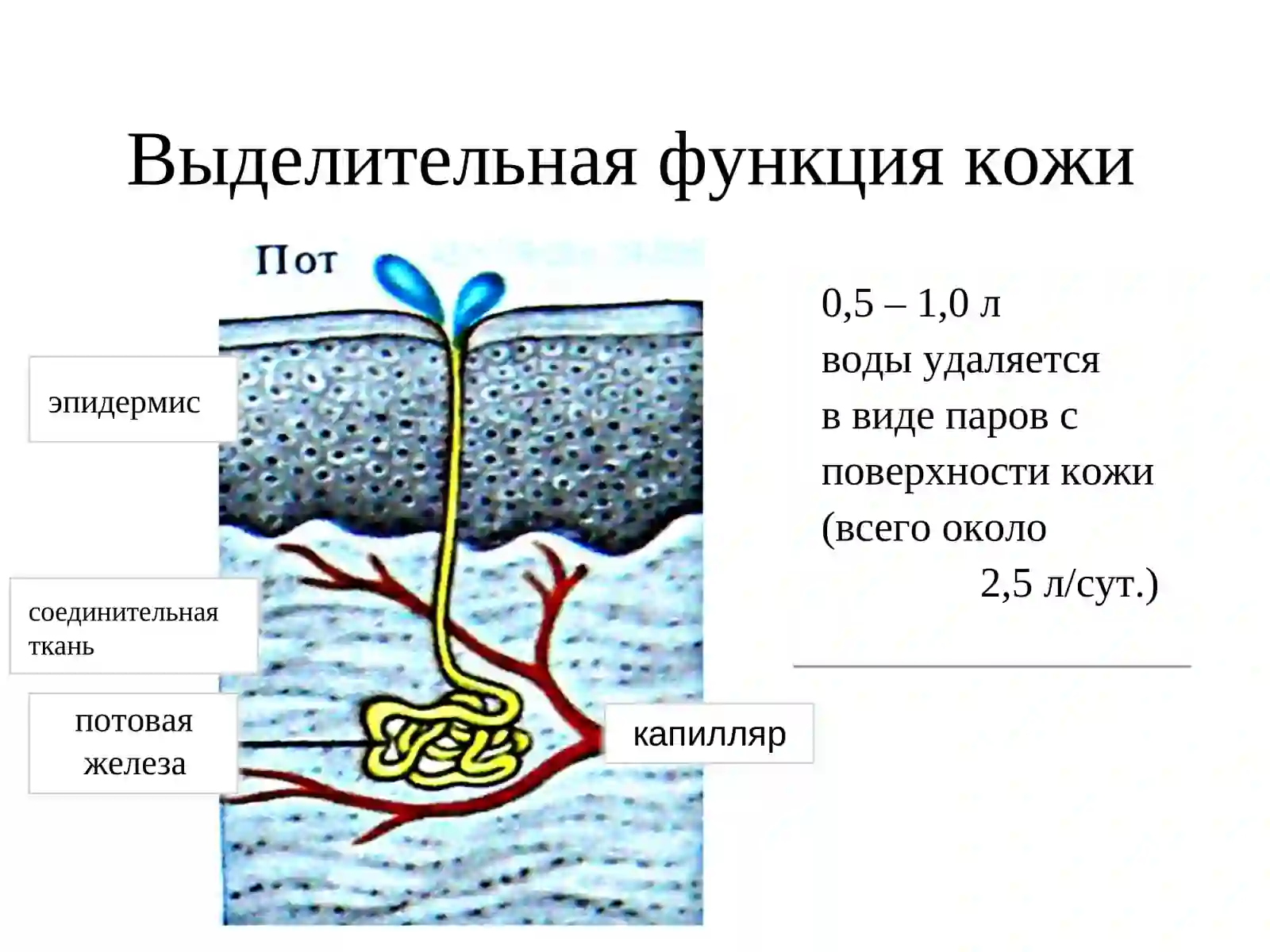 Выделительная функция кожи

Пот

эпидермис

соединительная ткань

потовая железа

капилляр

0,5 – 1,0 л воды удаляется в виде паров с поверхности кожи (всего около 2,5 л/сут.)